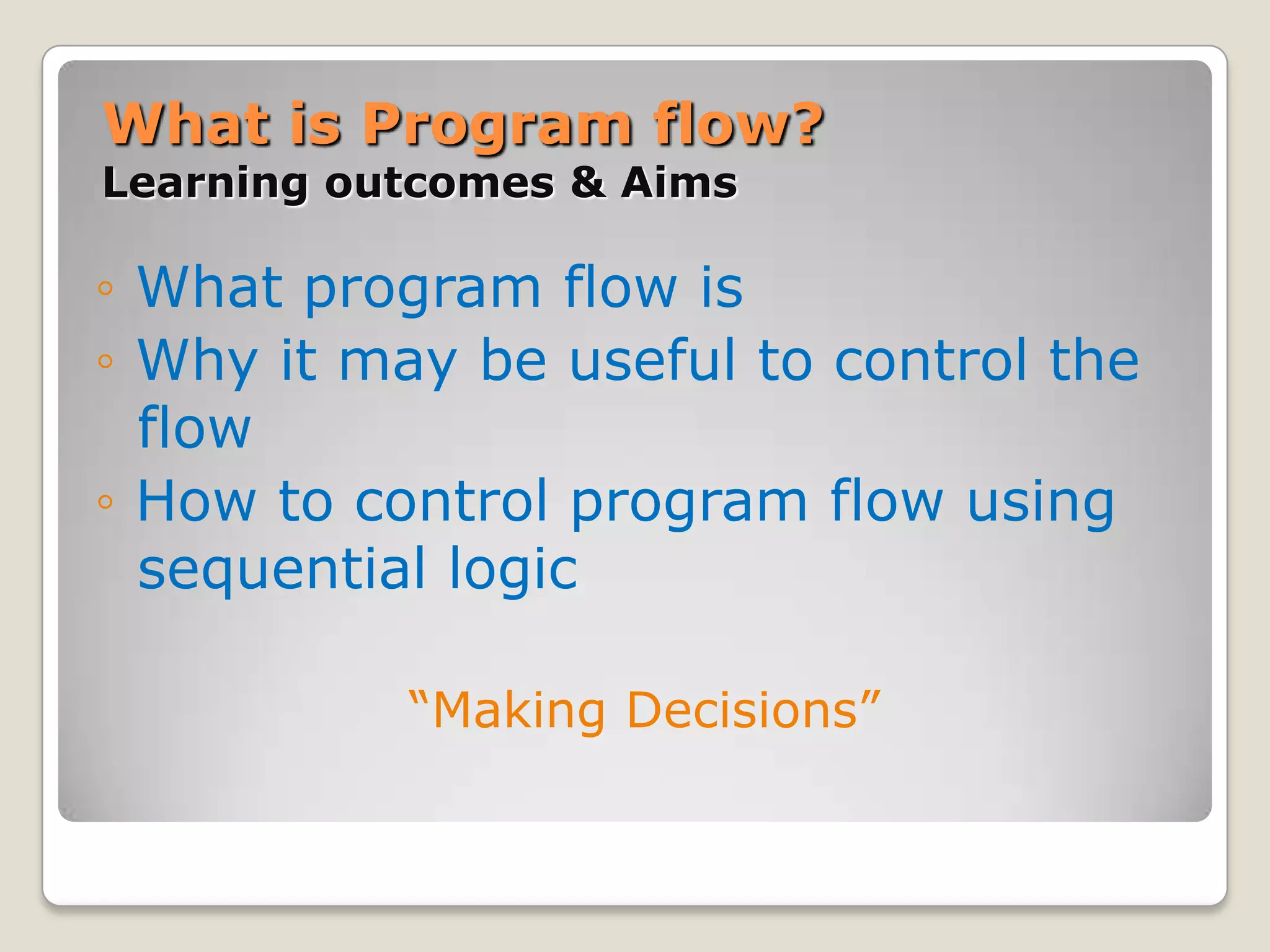 What is Program flow?
Learning outcomes & Aims

◦ What program flow is
◦ Why it may be useful to control the flow
◦ How to control program flow using sequential logic

“Making Decisions”